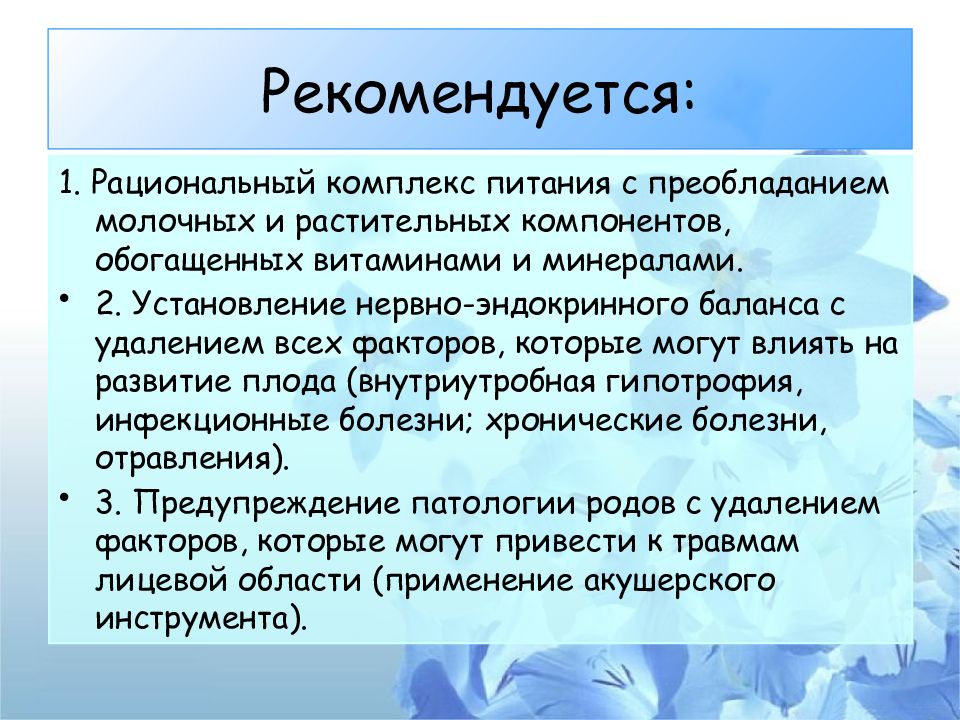 Рекомендуется:

1. Рациональный комплекс питания с преобладанием молочных и растительных компонентов, обогащенных витаминами и минералами.

• 2. Установление нервно-эндокринного баланса с удалением всех факторов, которые могут влиять на развитие плода (внутриутробная гипотрофия, инфекционные болезни; хронические болезни, отравления).

• 3. Предупреждение патологии родов с удалением факторов, которые могут привести к травмам лицевой области (применение акушерского инструмента).